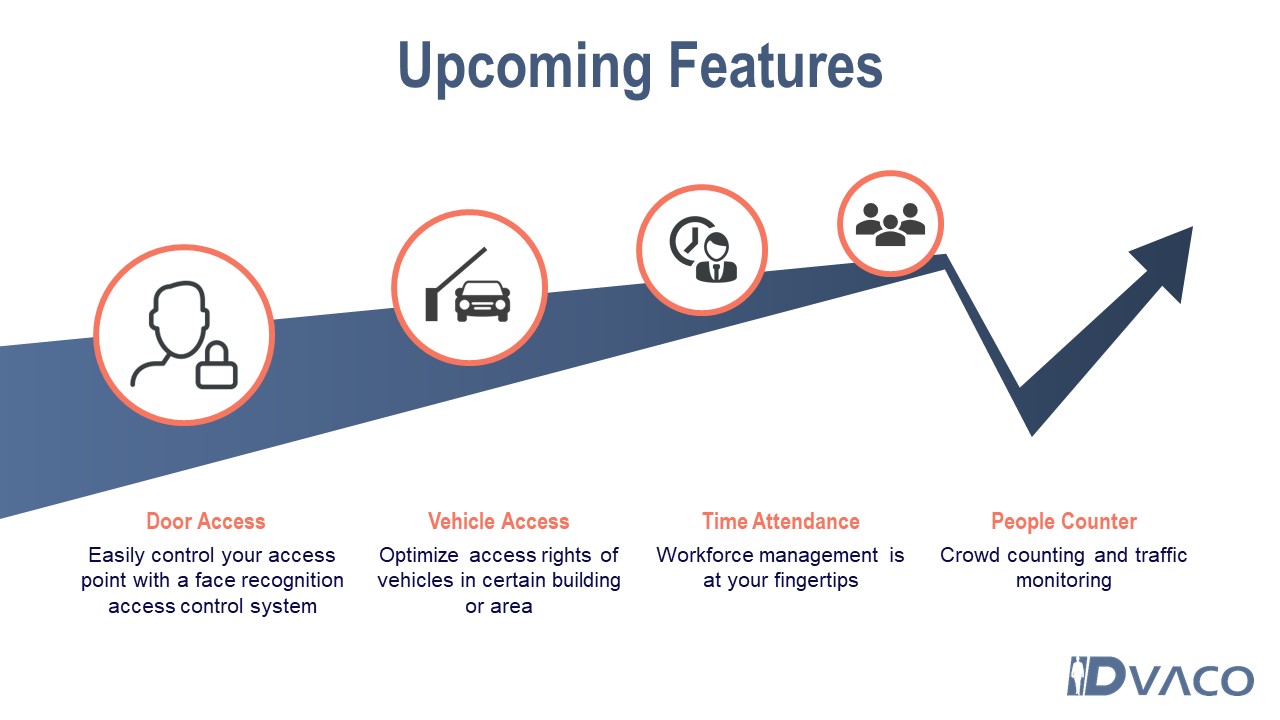 Upcoming Features

Door Access
Easily control your access point with a face recognition access control system

Vehicle Access
Optimize access rights of vehicles in certain building or area

Time Attendance
Workforce management is at your fingertips

People Counter
Crowd counting and traffic monitoring

IDVACO